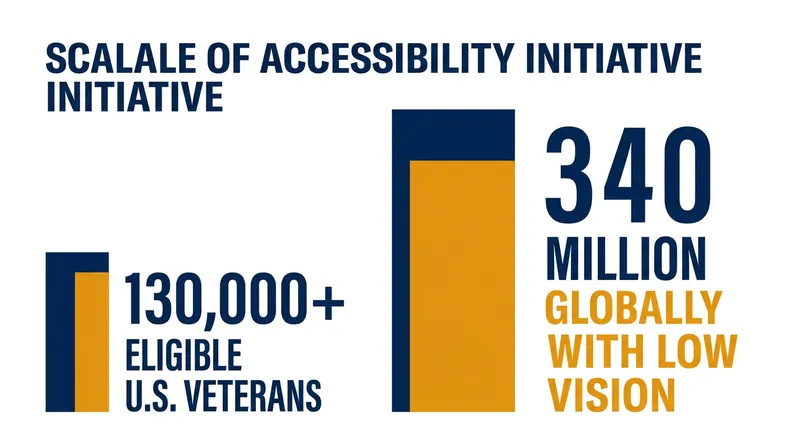 SCALALE OF ACCESSIBILITY INITIATIVE INITIATIVE

130,000+
ELIGIBLE
U.S. VETERANS

340
MILLION
GLOBALLY WITH LOW VISION